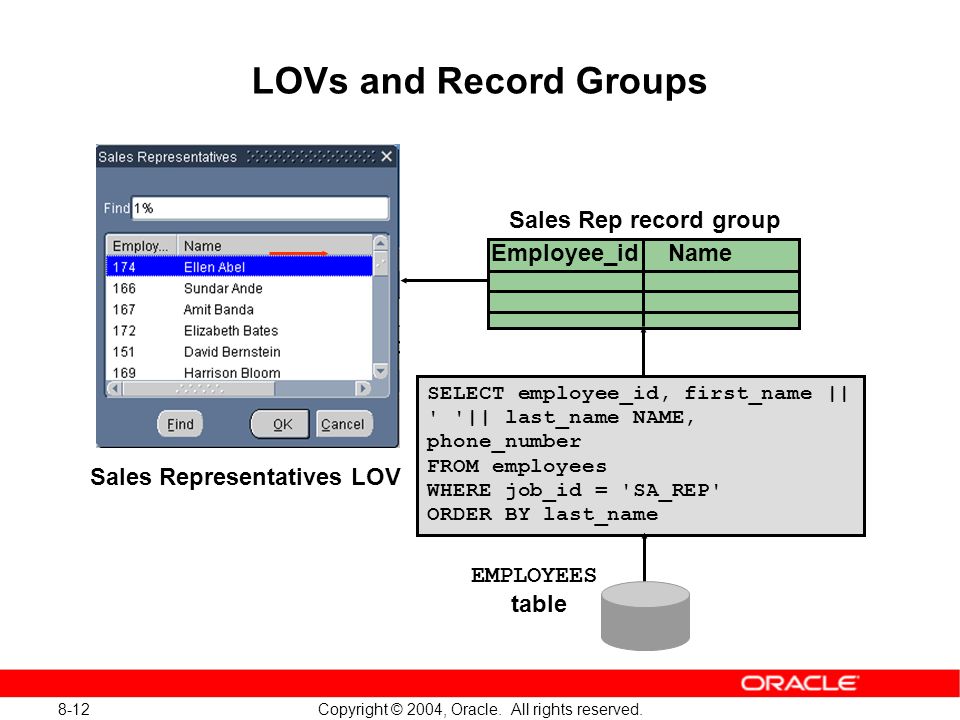 LOVs and Record Groups

Sales Representatives

Find 1%

| Employ... | Name |
|---|---|
| 174 | Ellen Abel |
| 166 | Sundar Ande |
| 167 | Amit Banda |
| 172 | Elizabeth Bates |
| 151 | David Bernstein |
| 169 | Harrison Bloom |

Find OK Cancel

Sales Representatives LOV

Sales Rep record group

| Employee_id | Name |
|---|---|
| | |
| | |
| | |

SELECT employee_id, first_name || ' '|| last_name NAME, phone_number
FROM employees
WHERE job_id = 'SA_REP'
ORDER BY last_name

EMPLOYEES table

ORACLE

8-12 Copyright © 2004, Oracle. All rights reserved.